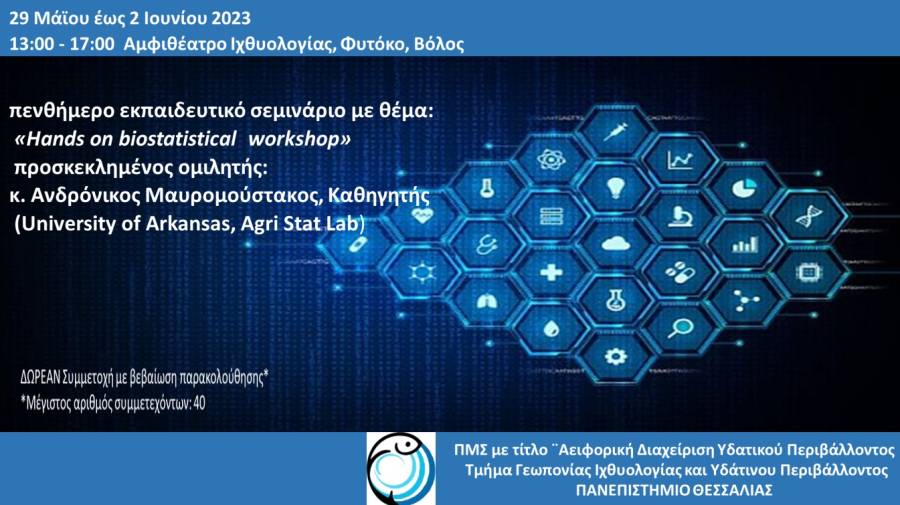 29 Μάϊου έως 2 Ιουνίου 2023
13:00 - 17:00 Αμφιθέατρο Ιχθυολογίας, Φυτόκο, Βόλος

πενθήμερο εκπαιδευτικό σεμινάριο με θέμα:
«Hands on biostatistical workshop»
προσκεκλημένος ομιλητής:
κ. Ανδρόνικος Μαυρομούστακος, Καθηγητής
(University of Arkansas, Agri Stat Lab)

ΔΩΡΕΑΝ Συμμετοχή με βεβαίωση παρακολούθησης*
*Μέγιστος αριθμός συμμετεχόντων: 40

ΠΜΣ με τίτλο ¨Αειφορική Διαχείριση Υδατικού Περιβάλλοντος
Τμήμα Γεωπονίας Ιχθυολογίας και Υδάτινου Περιβάλλοντος
ΠΑΝΕΠΙΣΤΗΜΙΟ ΘΕΣΣΑΛΙΑΣ